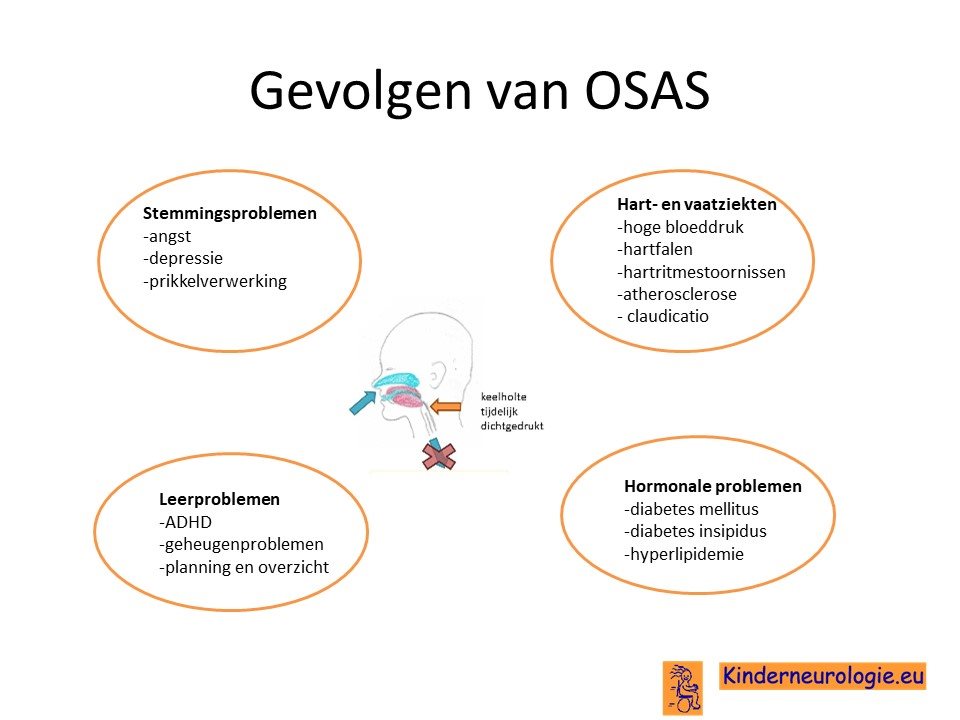 Gevolgen van OSAS

Stemmingsproblemen
-angst
-depressie
-prikkelverwerking

Hart- en vaatziekten
-hoge bloeddruk
-hartfalen
-hartritmestoornissen
-atherosclerose
- claudicatio

keelholte
tijdelijk
dichtgedrukt

Leerproblemen
-ADHD
-geheugenproblemen
-planning en overzicht

Hormonale problemen
-diabetes mellitus
-diabetes insipidus
-hyperlipidemie

Kinderneurologie.eu